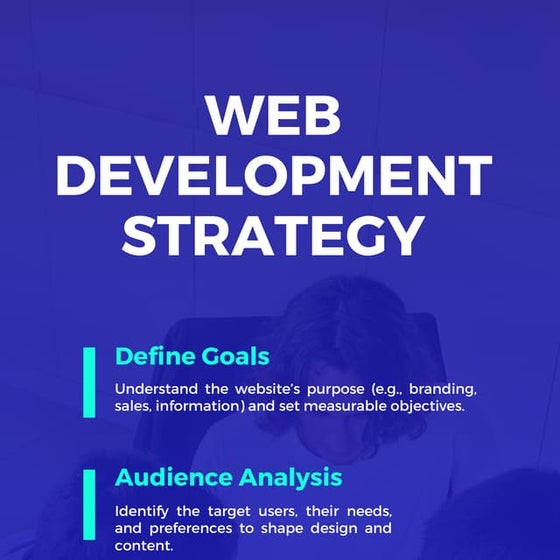 WEB DEVELOPMENT STRATEGY

Define Goals

Understand the website's purpose (e.g., branding, sales, information) and set measurable objectives.

Audience Analysis

Identify the target users, their needs, and preferences to shape design and content.